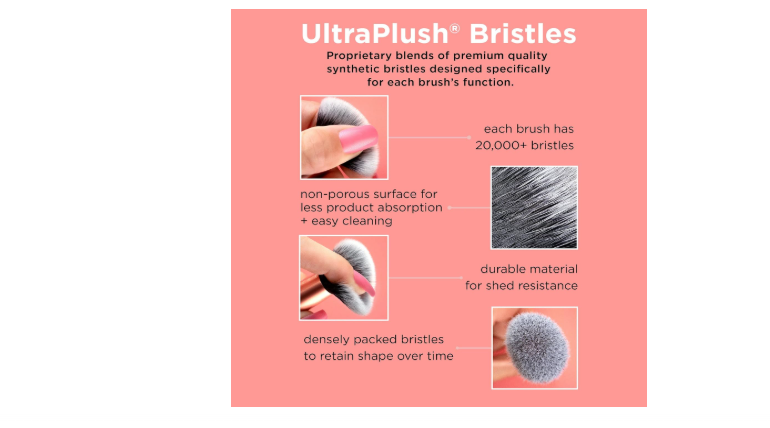 UltraPlush® Bristles

Proprietary blends of premium quality synthetic bristles designed specifically for each brush's function.

each brush has 20,000+ bristles

non-porous surface for less product absorption + easy cleaning

durable material for shed resistance

densely packed bristles to retain shape over time